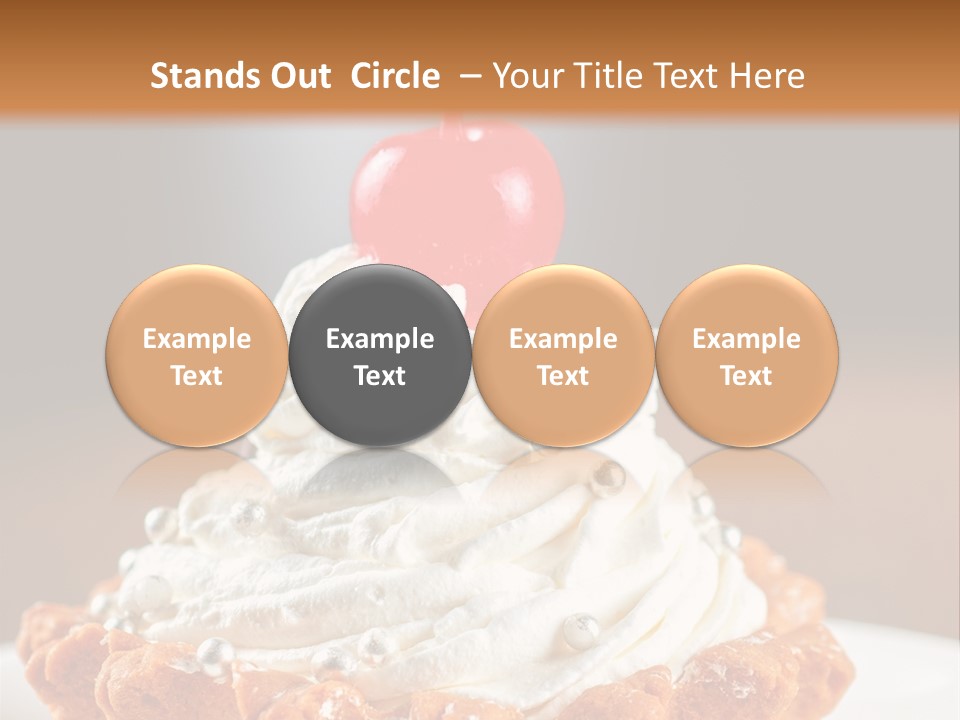 Stands Out Circle – Your Title Text Here

Example Text

Example Text

Example Text

Example Text